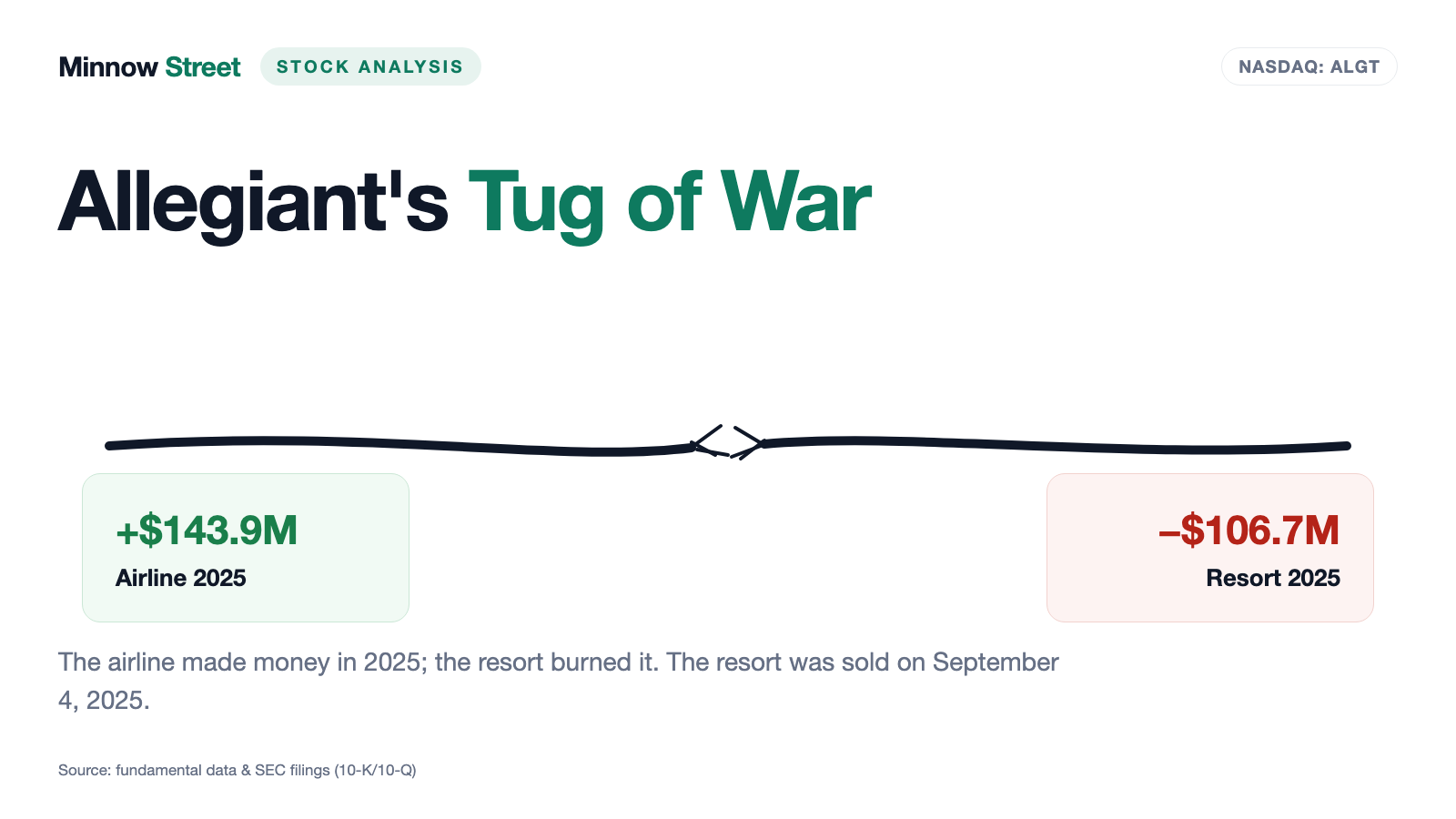 Minnow Street STOCK ANALYSIS

NASDAQ: ALGT

Allegiant's Tug of War

+$143.9M
Airline 2025

–$106.7M
Resort 2025

The airline made money in 2025; the resort burned it. The resort was sold on September 4, 2025.

Source: fundamental data & SEC filings (10-K/10-Q)